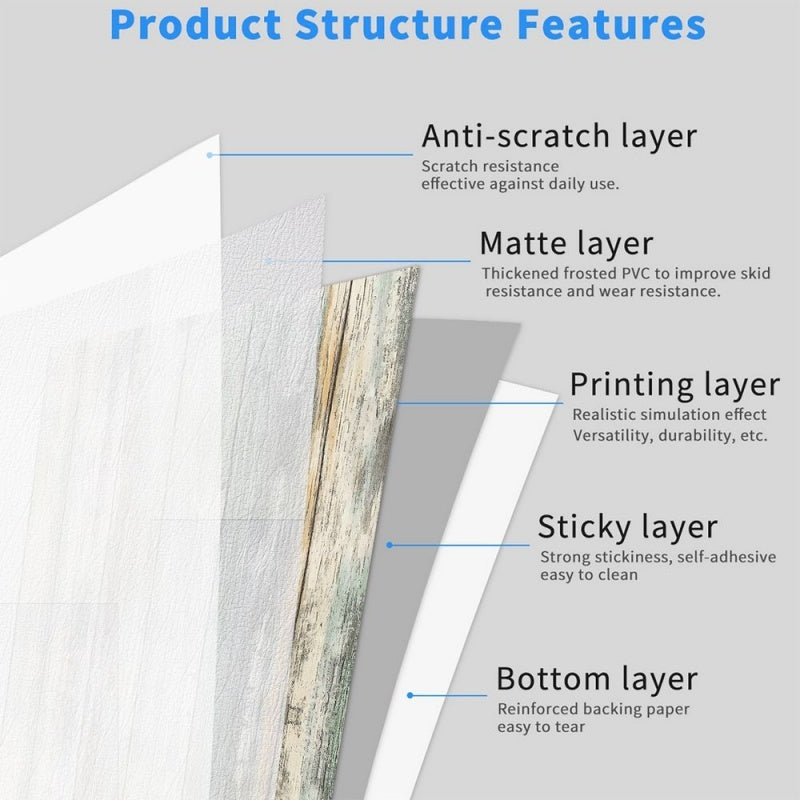 Product Structure Features

Anti-scratch layer
Scratch resistance
effective against daily use.

Matte layer
Thickened frosted PVC to improve skid resistance and wear resistance.

Printing layer
Realistic simulation effect
Versatility, durability, etc.

Sticky layer
Strong stickiness, self-adhesive
easy to clean

Bottom layer
Reinforced backing paper
easy to tear